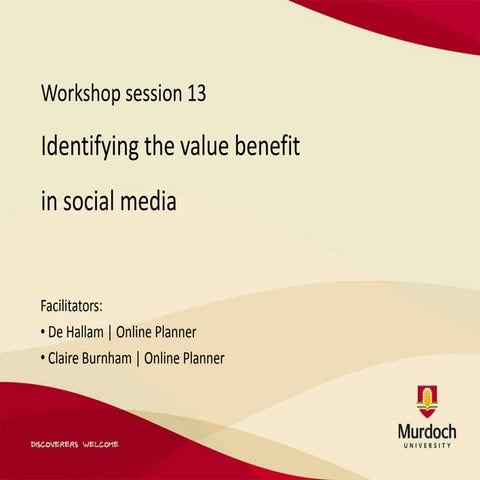 Workshop session 13

Identifying the value benefit

in social media

Facilitators:

• De Hallam | Online Planner

• Claire Burnham | Online Planner

DISCOVERERS WELCOME

Murdoch
UNIVERSITY